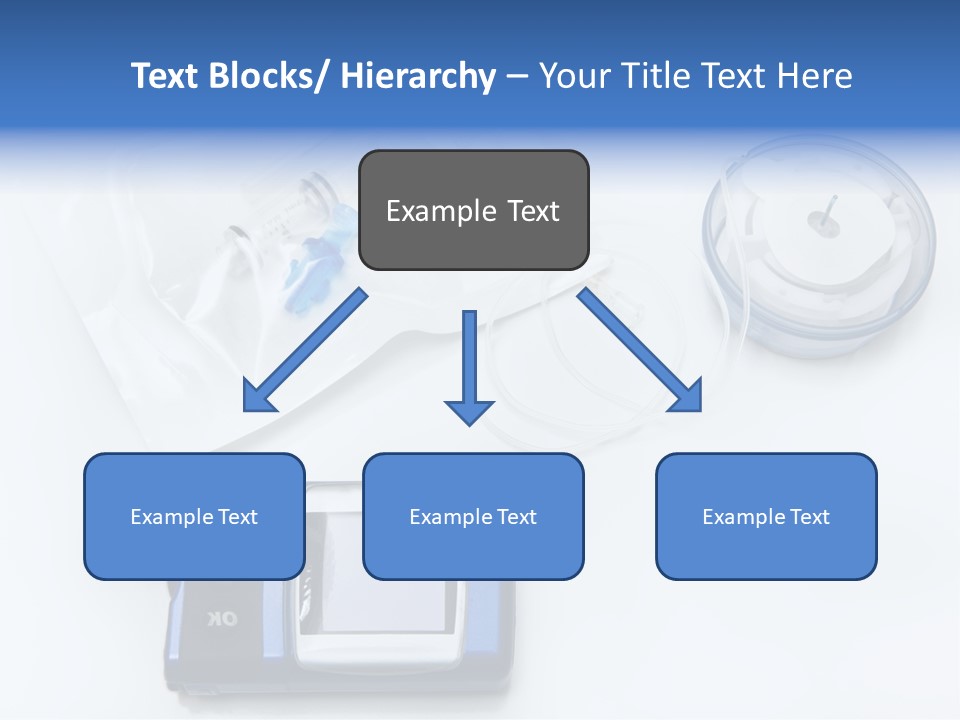 Text Blocks/ Hierarchy – Your Title Text Here

Example Text

Example Text

Example Text

Example Text

OK